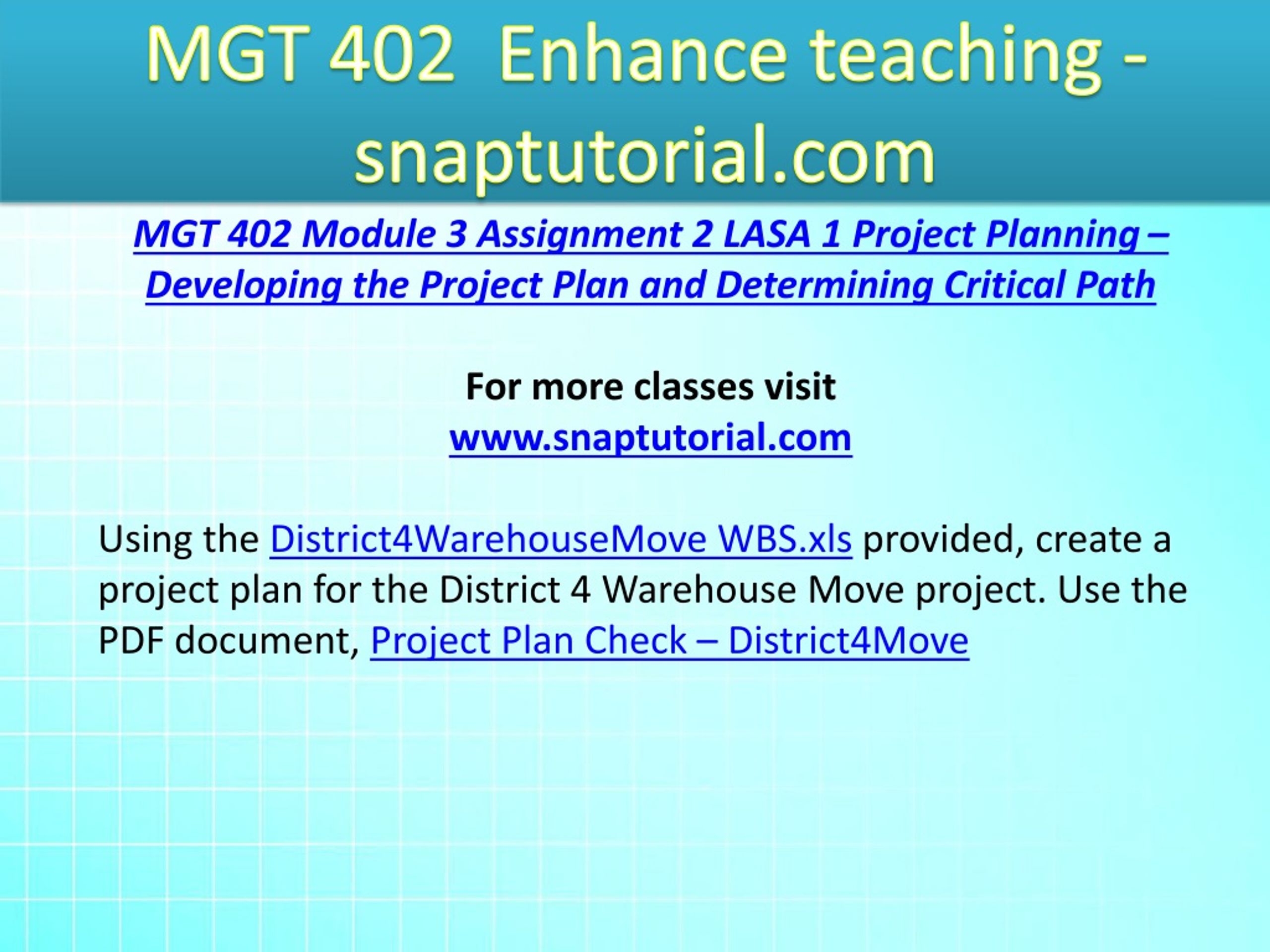 MGT 402  Enhance teaching - snaptutorial.com

MGT 402 Module 3 Assignment 2 LASA 1 Project Planning – Developing the Project Plan and Determining Critical Path

For more classes visit
www.snaptutorial.com

Using the District4WarehouseMove WBS.xls provided, create a project plan for the District 4 Warehouse Move project. Use the PDF document, Project Plan Check – District4Move